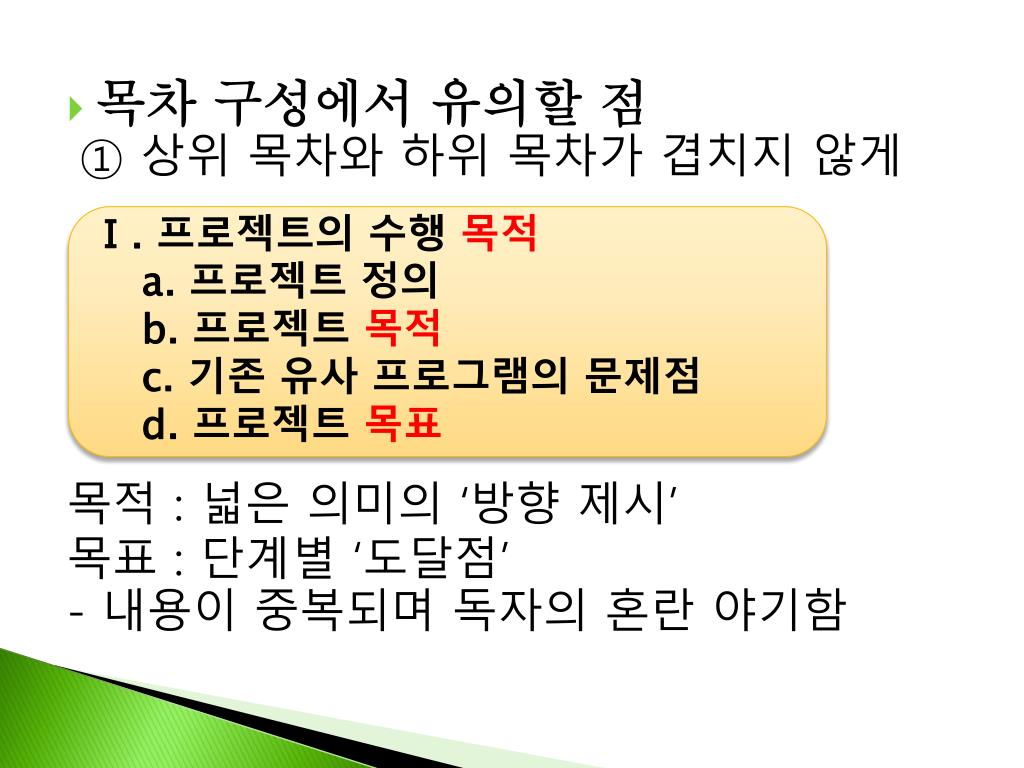 목차 구성에서 유의할 점
① 상위 목차와 하위 목차가 겹치지 않게

Ⅰ. 프로젝트의 수행 목적
a. 프로젝트 정의
b. 프로젝트 목적
c. 기존 유사 프로그램의 문제점
d. 프로젝트 목표

목적 : 넓은 의미의 ‘방향 제시’
목표 : 단계별 ‘도달점’
- 내용이 중복되며 독자의 혼란 야기함